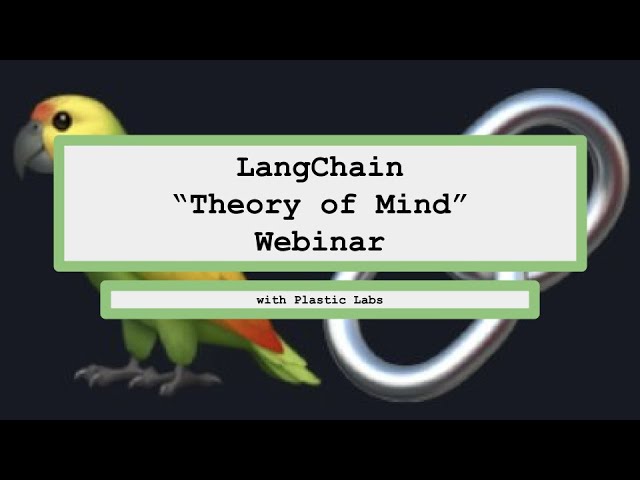 LangChain
“Theory of Mind”
Webinar

with Plastic Labs